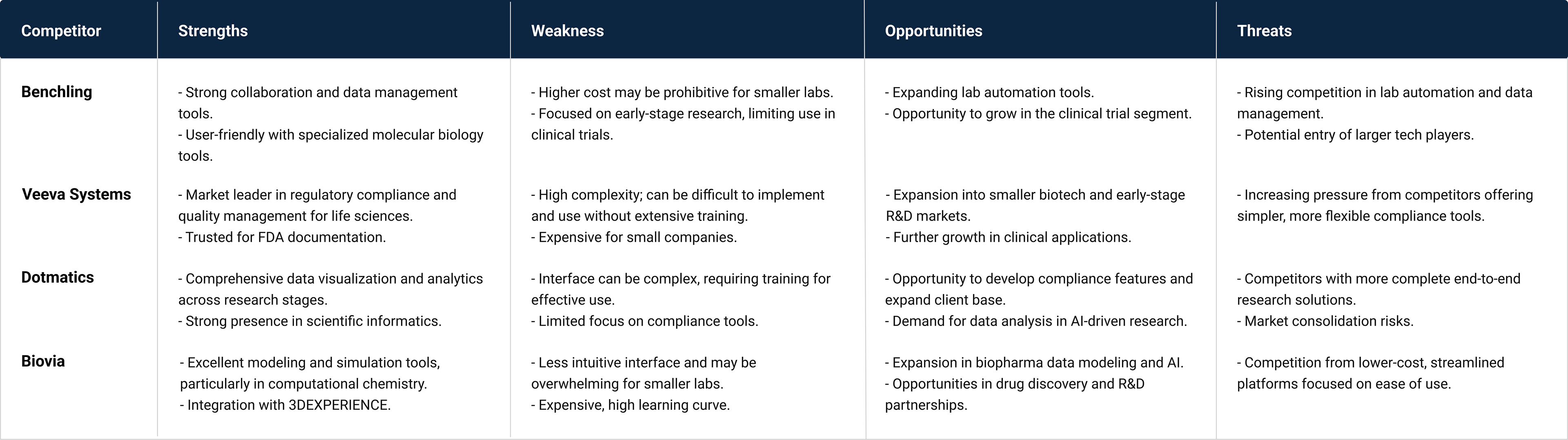 | Competitor | Strengths | Weakness | Opportunities | Threats |
|---|---|---|---|---|
| Benchling | - Strong collaboration and data management tools. - User-friendly with specialized molecular biology tools. | - Higher cost may be prohibitive for smaller labs. - Focused on early-stage research, limiting use in clinical trials. | - Expanding lab automation tools. - Opportunity to grow in the clinical trial segment. | - Rising competition in lab automation and data management. - Potential entry of larger tech players. |
| Veeva Systems | - Market leader in regulatory compliance and quality management for life sciences. - Trusted for FDA documentation. | - High complexity; can be difficult to implement and use without extensive training. - Expensive for small companies. | - Expansion into smaller biotech and early-stage R&D markets. - Further growth in clinical applications. | - Increasing pressure from competitors offering simpler, more flexible compliance tools. |
| Dotmatics | - Comprehensive data visualization and analytics across research stages. - Strong presence in scientific informatics. | - Interface can be complex, requiring training for effective use. - Limited focus on compliance tools. | - Opportunity to develop compliance features and expand client base. - Demand for data analysis in AI-driven research. | - Competitors with more complete end-to-end research solutions. - Market consolidation risks. |
| Biovia | - Excellent modeling and simulation tools, particularly in computational chemistry. - Integration with 3DEXPERIENCE. | - Less intuitive interface and may be overwhelming for smaller labs. - Expensive, high learning curve. | - Expansion in biopharma data modeling and AI. - Opportunities in drug discovery and R&D partnerships. | - Competition from lower-cost, streamlined platforms focused on ease of use. |